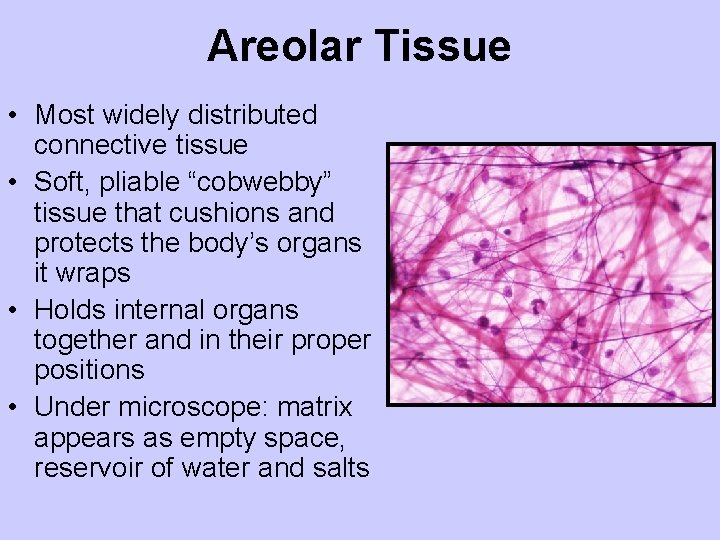 Areolar Tissue

• Most widely distributed connective tissue
• Soft, pliable “cobwebby” tissue that cushions and protects the body’s organs it wraps
• Holds internal organs together and in their proper positions
• Under microscope: matrix appears as empty space, reservoir of water and salts